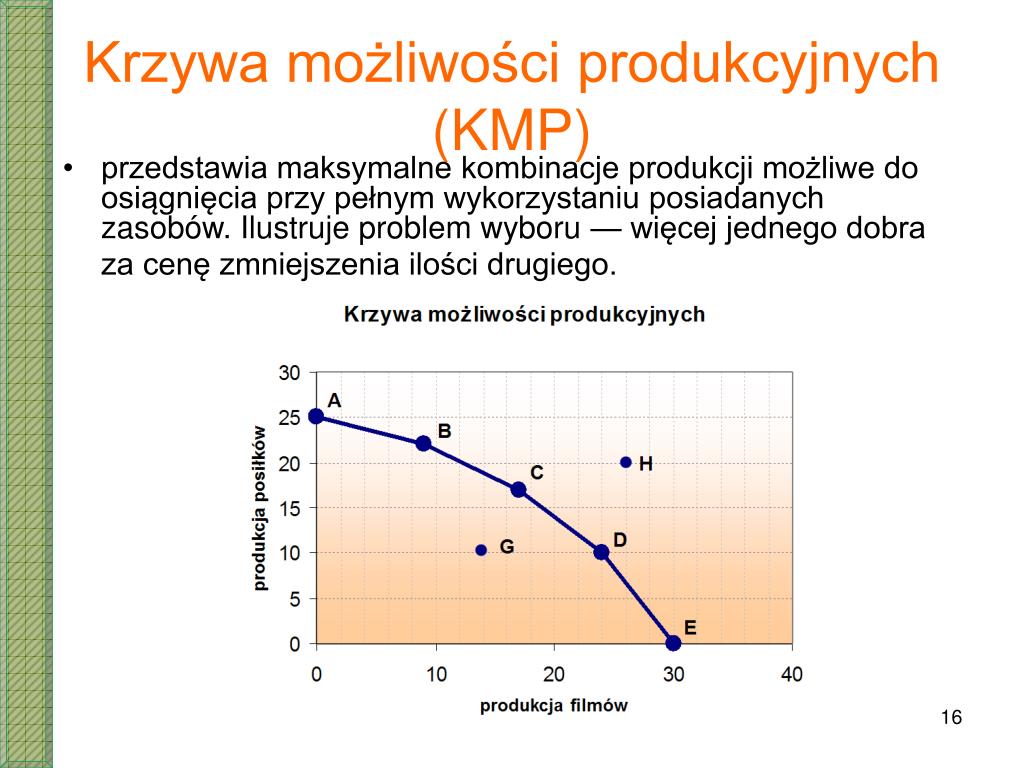 Krzywa możliwości produkcyjnych (KMP)

• przedstawia maksymalne kombinacje produkcji możliwe do osiągnięcia przy pełnym wykorzystaniu posiadanych zasobów. Ilustruje problem wyboru — więcej jednego dobra za cenę zmniejszenia ilości drugiego.

Krzywa możliwości produkcyjnych

30
25
20
15
10
5
0
produkcja posiłków
A
B
C
H
G
D
E
0
10
20
30
40
produkcja filmów

16